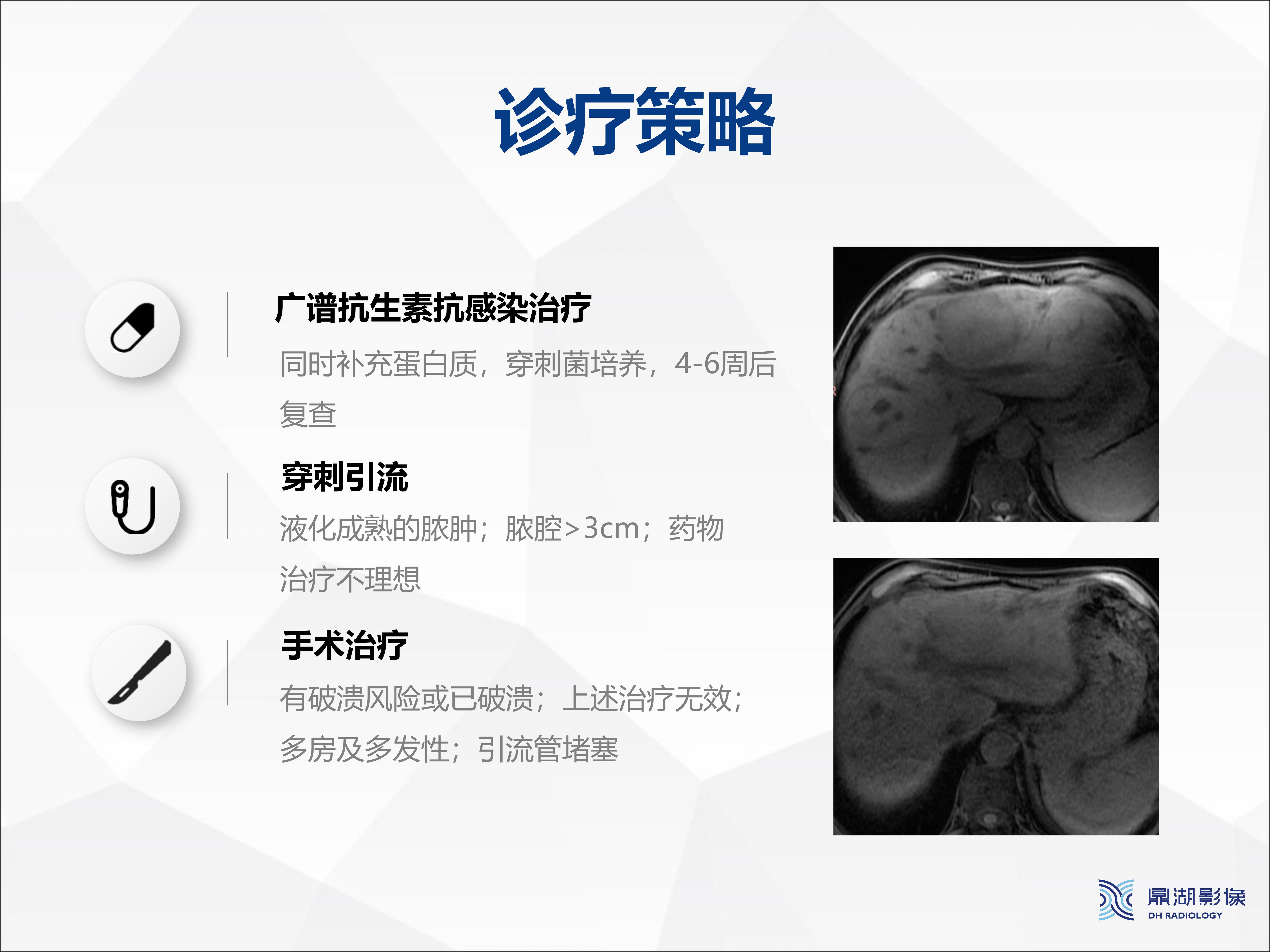 诊疗策略

广谱抗生素抗感染治疗

同时补充蛋白质，穿刺菌培养，4-6周后复查

穿刺引流

液化成熟的脓肿；脓腔>3cm；药物治疗不理想

手术治疗

有破溃风险或已破溃；上述治疗无效；多房及多发性；引流管堵塞

鼎湖影像
DH RADIOLOGY